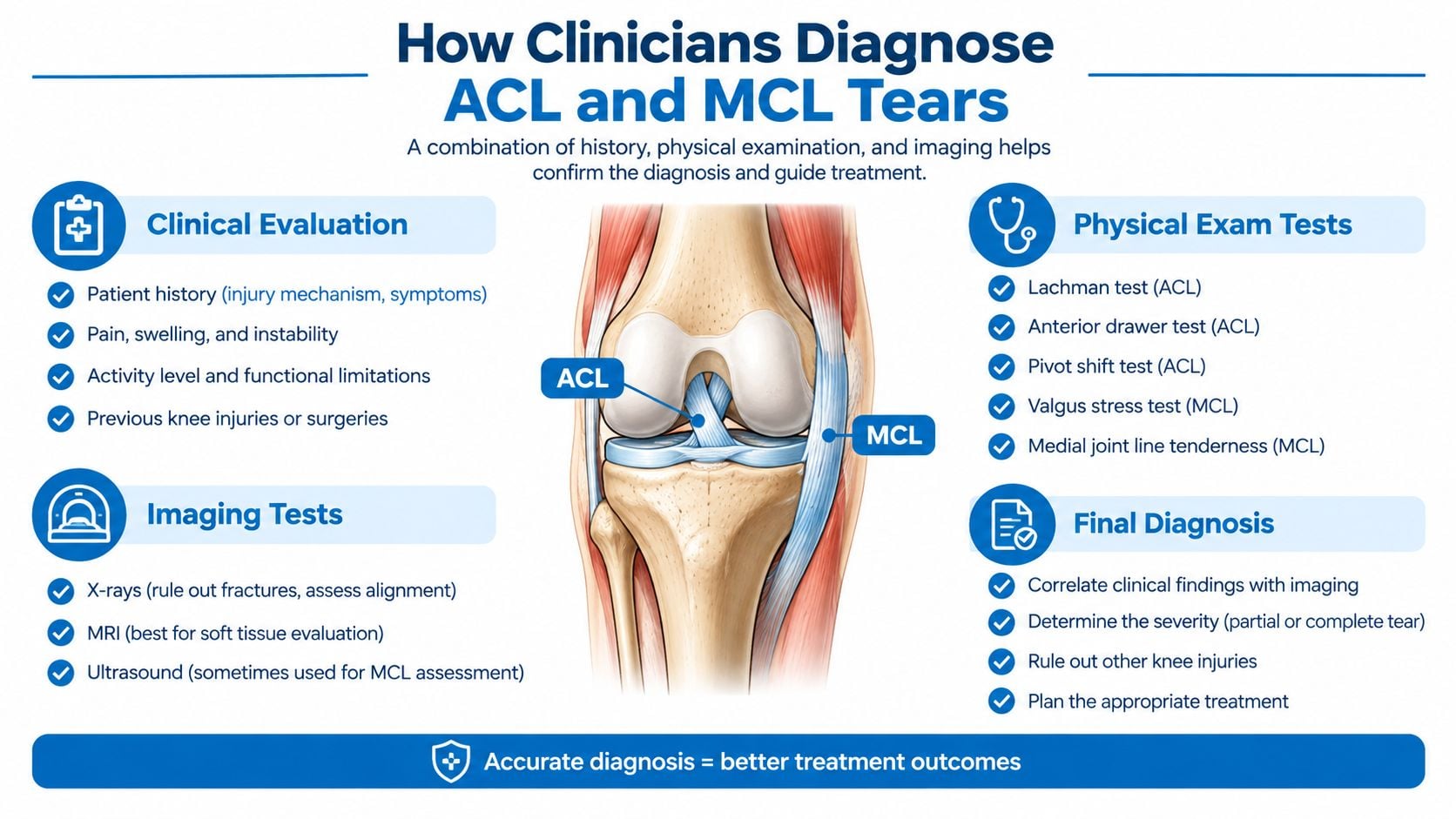 How Clinicians Diagnose
ACL and MCL Tears

A combination of history, physical examination, and imaging helps confirm the diagnosis and guide treatment.

Clinical Evaluation

Patient history (injury mechanism, symptoms)
Pain, swelling, and instability
Activity level and functional limitations
Previous knee injuries or surgeries

Imaging Tests

X-rays (rule out fractures, assess alignment)
MRI (best for soft tissue evaluation)
Ultrasound (sometimes used for MCL assessment)

ACL
MCL

Physical Exam Tests

Lachman test (ACL)
Anterior drawer test (ACL)
Pivot shift test (ACL)
Valgus stress test (MCL)
Medial joint line tenderness (MCL)

Final Diagnosis

Correlate clinical findings with imaging
Determine the severity (partial or complete tear)
Rule out other knee injuries
Plan the appropriate treatment

Accurate diagnosis = better treatment outcomes